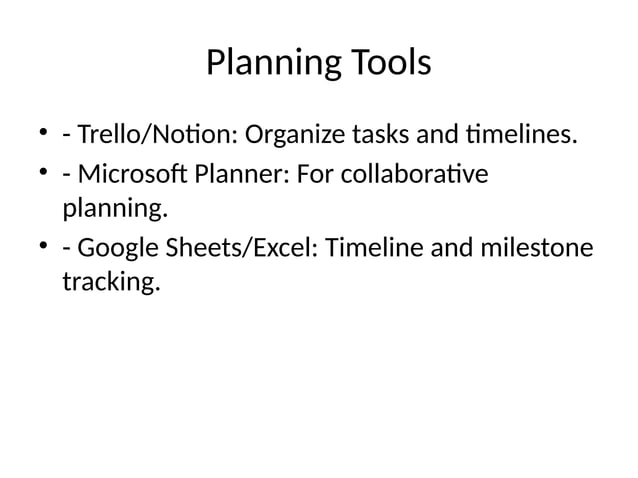 Planning Tools

• - Trello/Notion: Organize tasks and timelines.
• - Microsoft Planner: For collaborative planning.
• - Google Sheets/Excel: Timeline and milestone tracking.